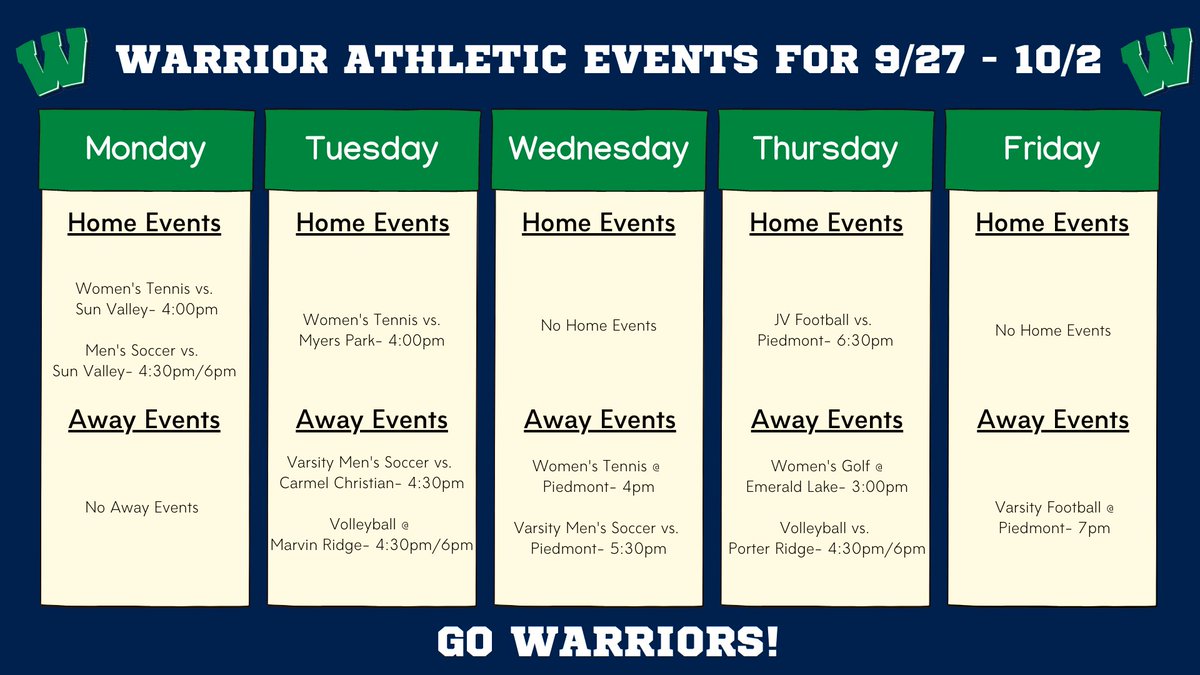 W WARRIOR ATHLETIC EVENTS FOR 9/27 - 10/2 W

Monday

Home Events

Women's Tennis vs. Sun Valley- 4:00pm

Men's Soccer vs. Sun Valley- 4:30pm/6pm

Away Events

No Away Events

Tuesday

Home Events

Women's Tennis vs. Myers Park- 4:00pm

Away Events

Varsity Men's Soccer vs. Carmel Christian- 4:30pm

Volleyball @ Marvin Ridge- 4:30pm/6pm

Wednesday

Home Events

No Home Events

Away Events

Women's Tennis @ Piedmont- 4pm

Varsity Men's Soccer vs. Piedmont- 5:30pm

Thursday

Home Events

JV Football vs. Piedmont- 6:30pm

Away Events

Women's Golf @ Emerald Lake- 3:00pm

Volleyball vs. Porter Ridge- 4:30pm/6pm

Friday

Home Events

No Home Events

Away Events

Varsity Football @ Piedmont- 7pm

GO WARRIORS!